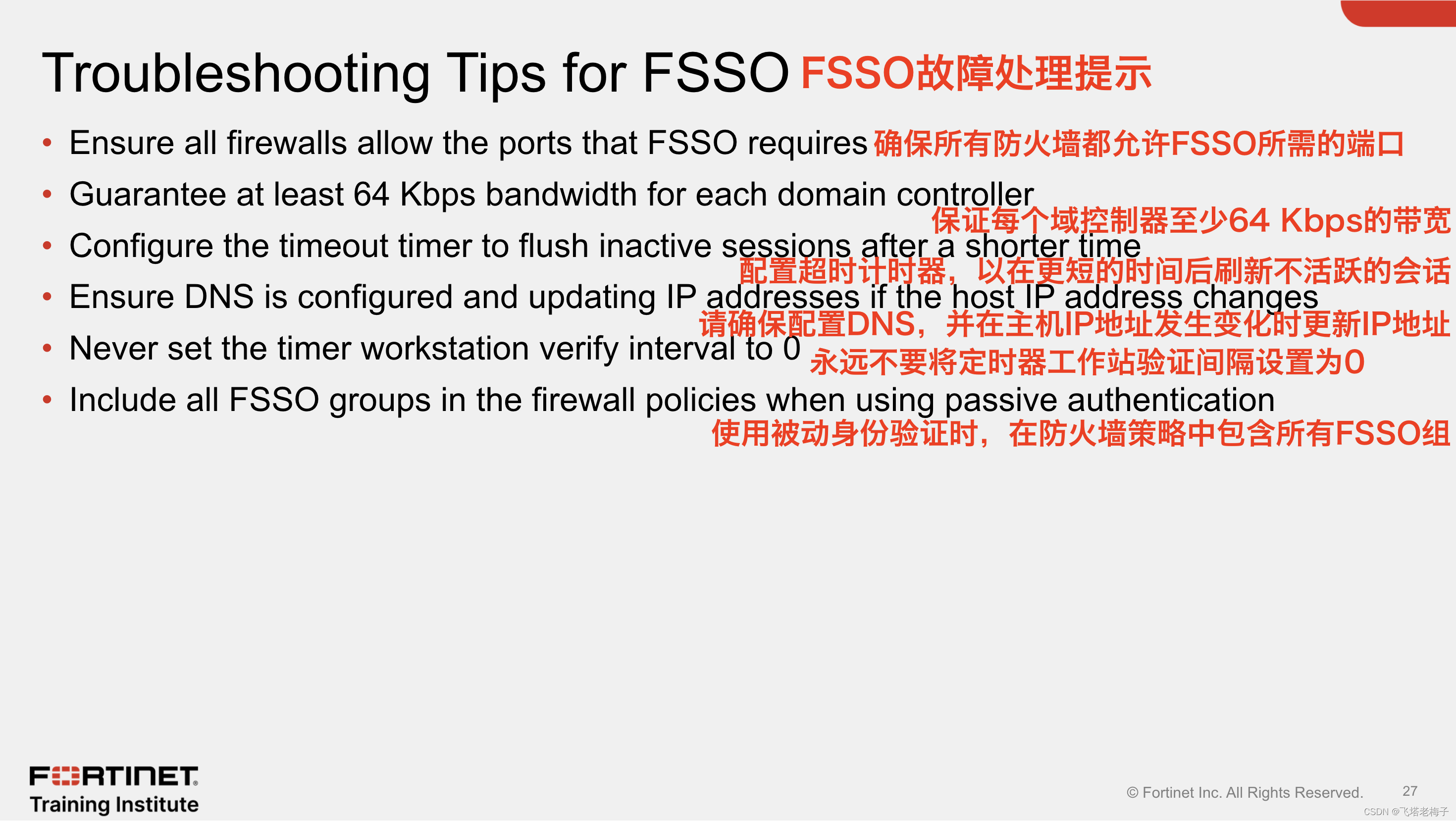 Troubleshooting Tips for FSSO FSSO故障处理提示

• Ensure all firewalls allow the ports that FSSO requires 确保所有防火墙都允许FSSO所需的端口
• Guarantee at least 64 Kbps bandwidth for each domain controller
保证每个域控制器至少64 Kbps的带宽
• Configure the timeout timer to flush inactive sessions after a shorter time
配置超时计时器，以在更短的时间后刷新不活跃的会话
• Ensure DNS is configured and updating IP addresses if the host IP address changes
请确保配置DNS，并在主机IP地址发生变化时更新IP地址
• Never set the timer workstation verify interval to 0 永远不要将定时器工作站验证间隔设置为0
• Include all FSSO groups in the firewall policies when using passive authentication
使用被动身份验证时，在防火墙策略中包含所有FSSO组

FORTINET
Training Institute

© Fortinet Inc. All Rights Reserved. 27

CSDN @飞塔老梅子